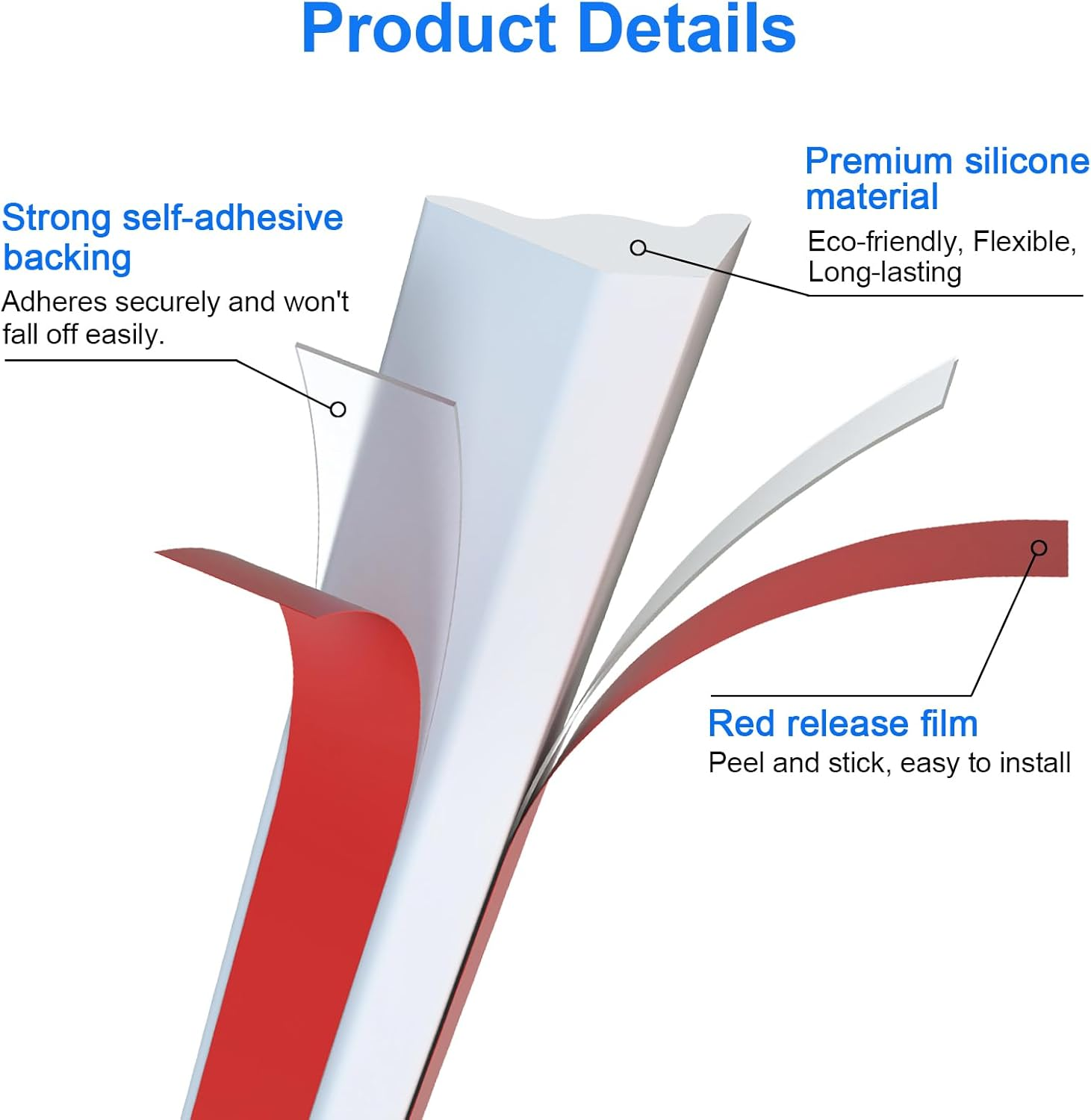 Product Details

Strong self-adhesive backing
Adheres securely and won't fall off easily.

Premium silicone material
Eco-friendly, Flexible, Long-lasting

Red release film
Peel and stick, easy to install